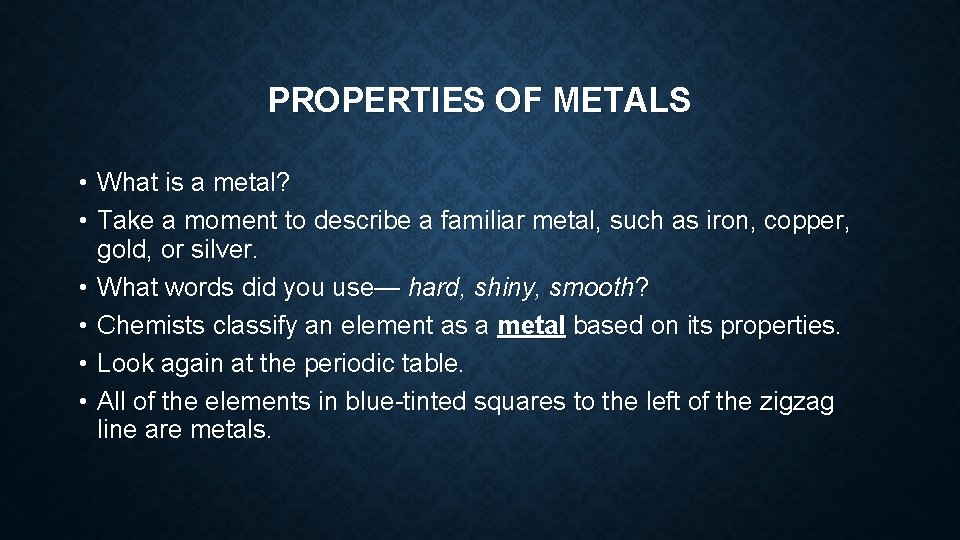 PROPERTIES OF METALS

• What is a metal?
• Take a moment to describe a familiar metal, such as iron, copper, gold, or silver.
• What words did you use— hard, shiny, smooth?
• Chemists classify an element as a metal based on its properties.
• Look again at the periodic table.
• All of the elements in blue-tinted squares to the left of the zigzag line are metals.